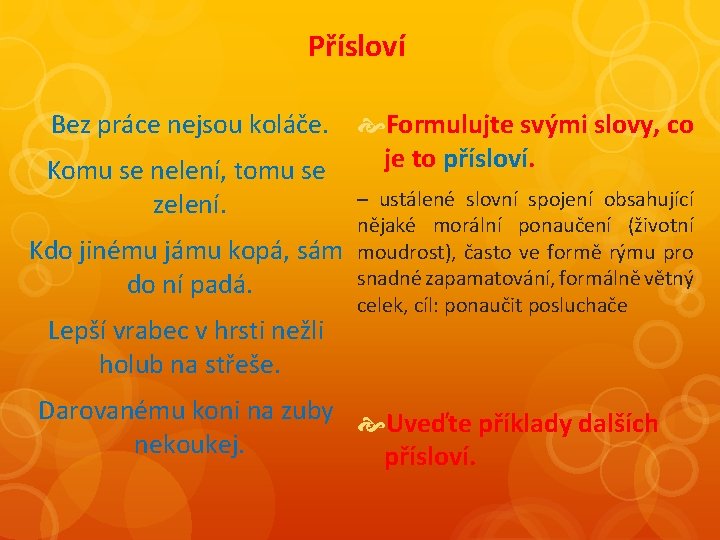 Přísloví

Bez práce nejsou koláče.

Komu se nelení, tomu se zelení.

Kdo jinému jámu kopá, sám do ní padá.

Lepší vrabec v hrsti nežli holub na střeše.

Darovanému koni na zuby nekoukej.

Formulujte svými slovy, co je to přísloví.

– ustálené slovní spojení obsahující nějaké morální ponaučení (životní moudrost), často ve formě rýmu pro snadné zapamatování, formálně větný celek, cíl: ponaučit posluchače

Uveďte příklady dalších přísloví.